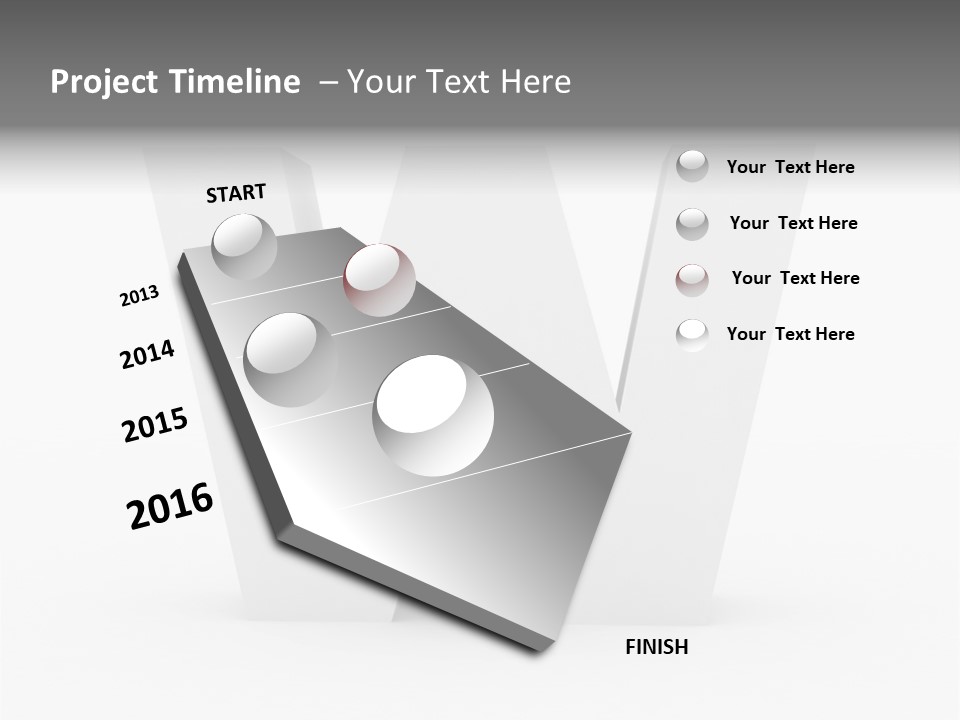 Project Timeline – Your Text Here

START

2013

2014

2015

2016

FINISH

Your Text Here

Your Text Here

Your Text Here

Your Text Here